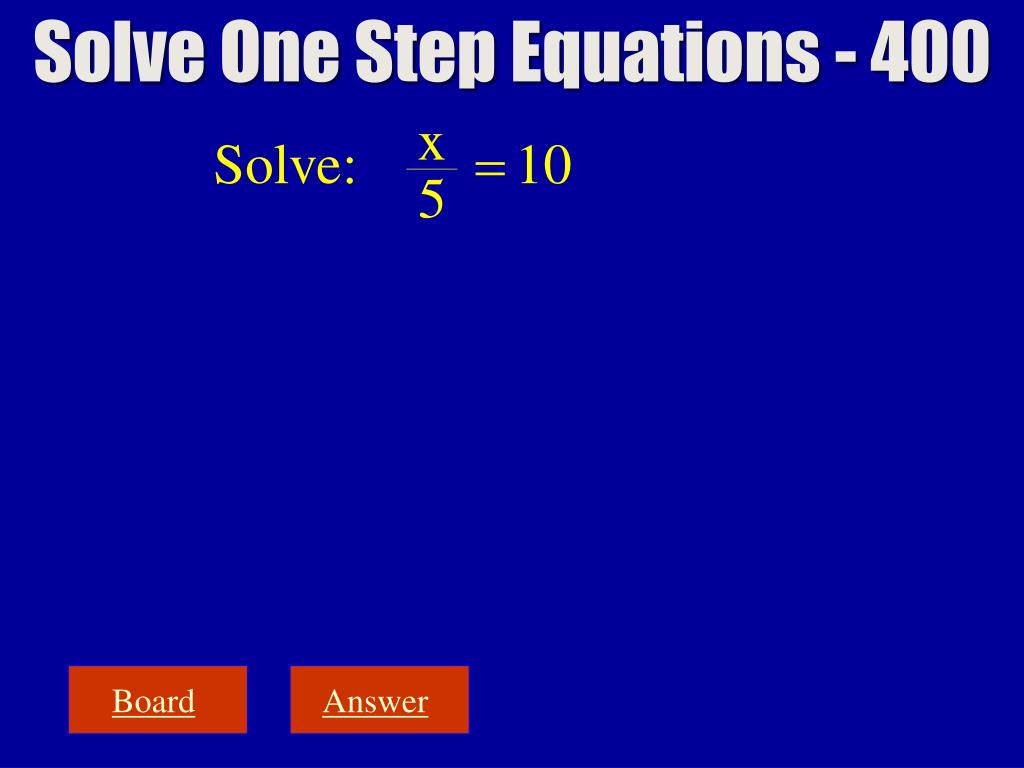 Solve One Step Equations - 400

Solve: $\frac{x}{5} = 10$

Board

Answer